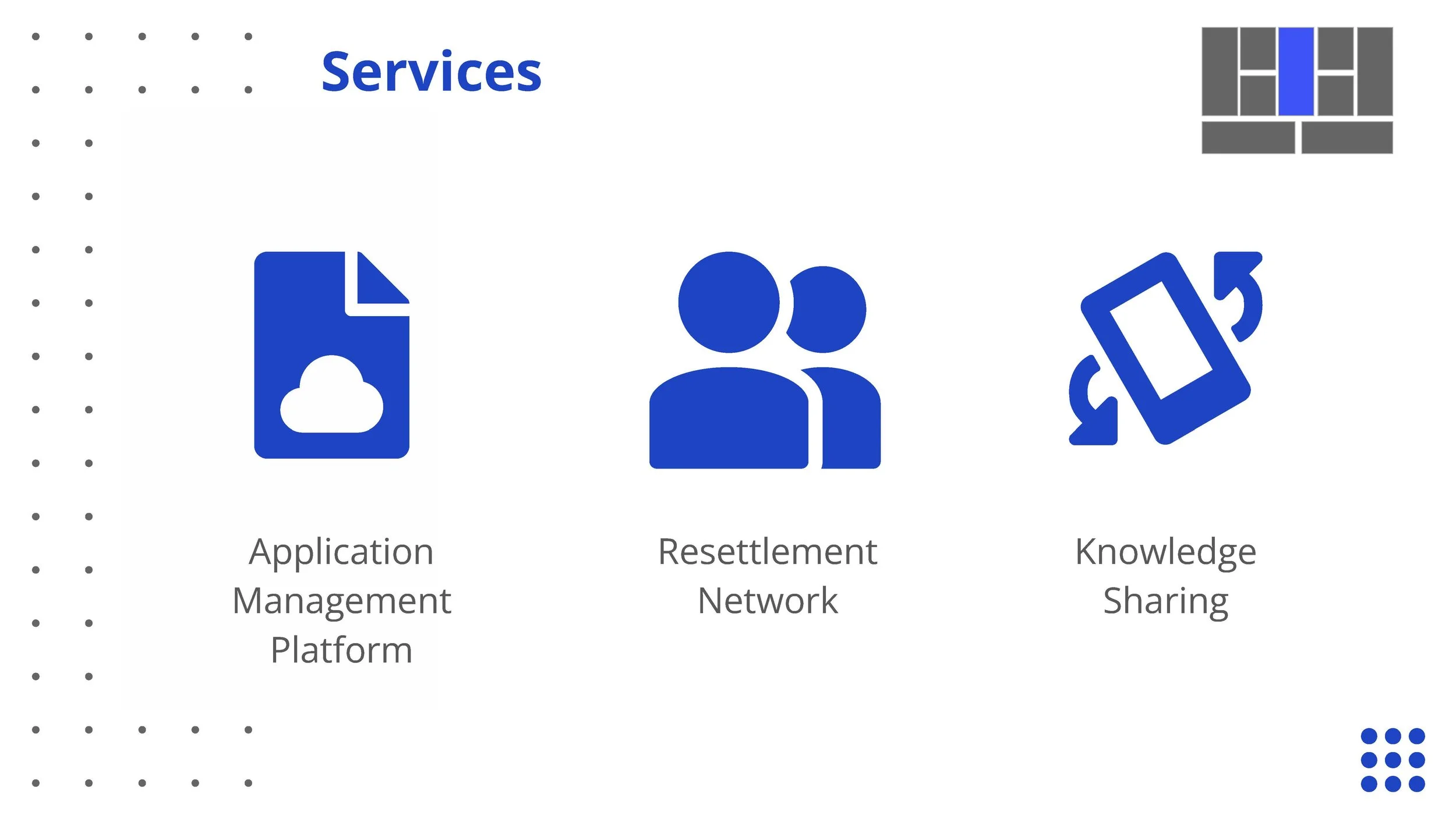 Services

Application Management Platform

Resettlement Network

Knowledge Sharing